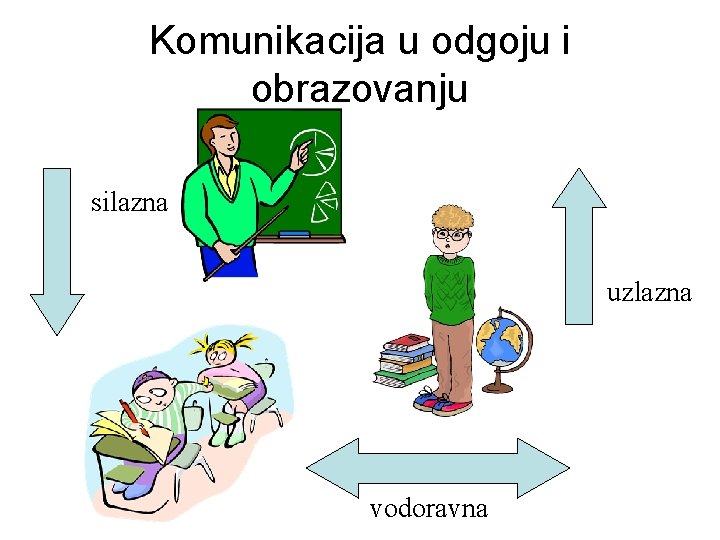 Komunikacija u odgoju i obrazovanju

silazna

uzlazna

vodoravna